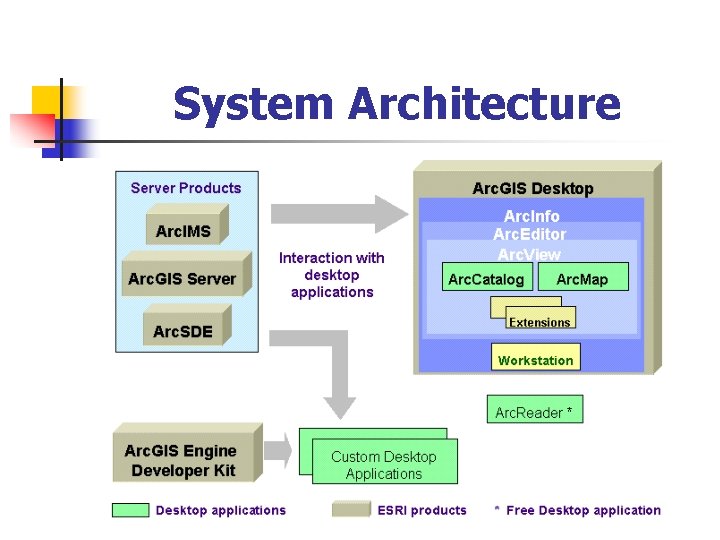 System Architecture

Server Products

ArcIMS

ArcGIS Server

ArcSDE

Interaction with desktop applications

ArcGIS Desktop

ArcInfo

ArcEditor

ArcView

ArcCatalog

ArcMap

Extensions

Workstation

ArcReader *

ArcGIS Engine Developer Kit

Custom Desktop Applications

Desktop applications

ESRI products

* Free Desktop application